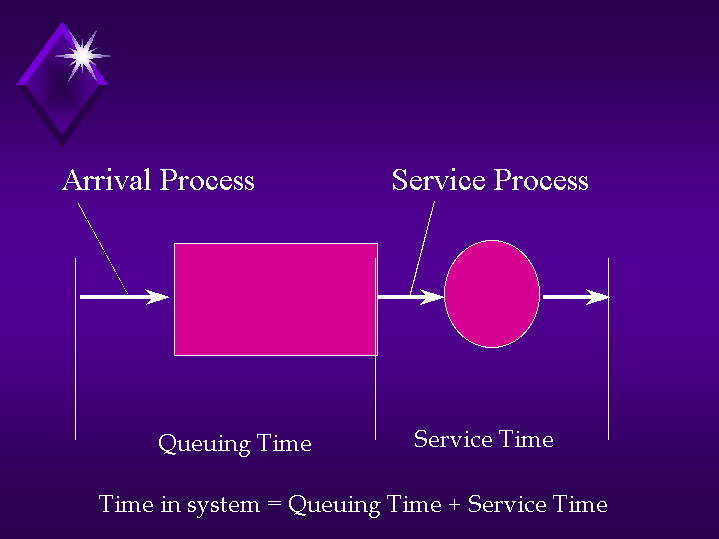 Arrival Process

Service Process

Queuing Time

Service Time

Time in system = Queuing Time + Service Time